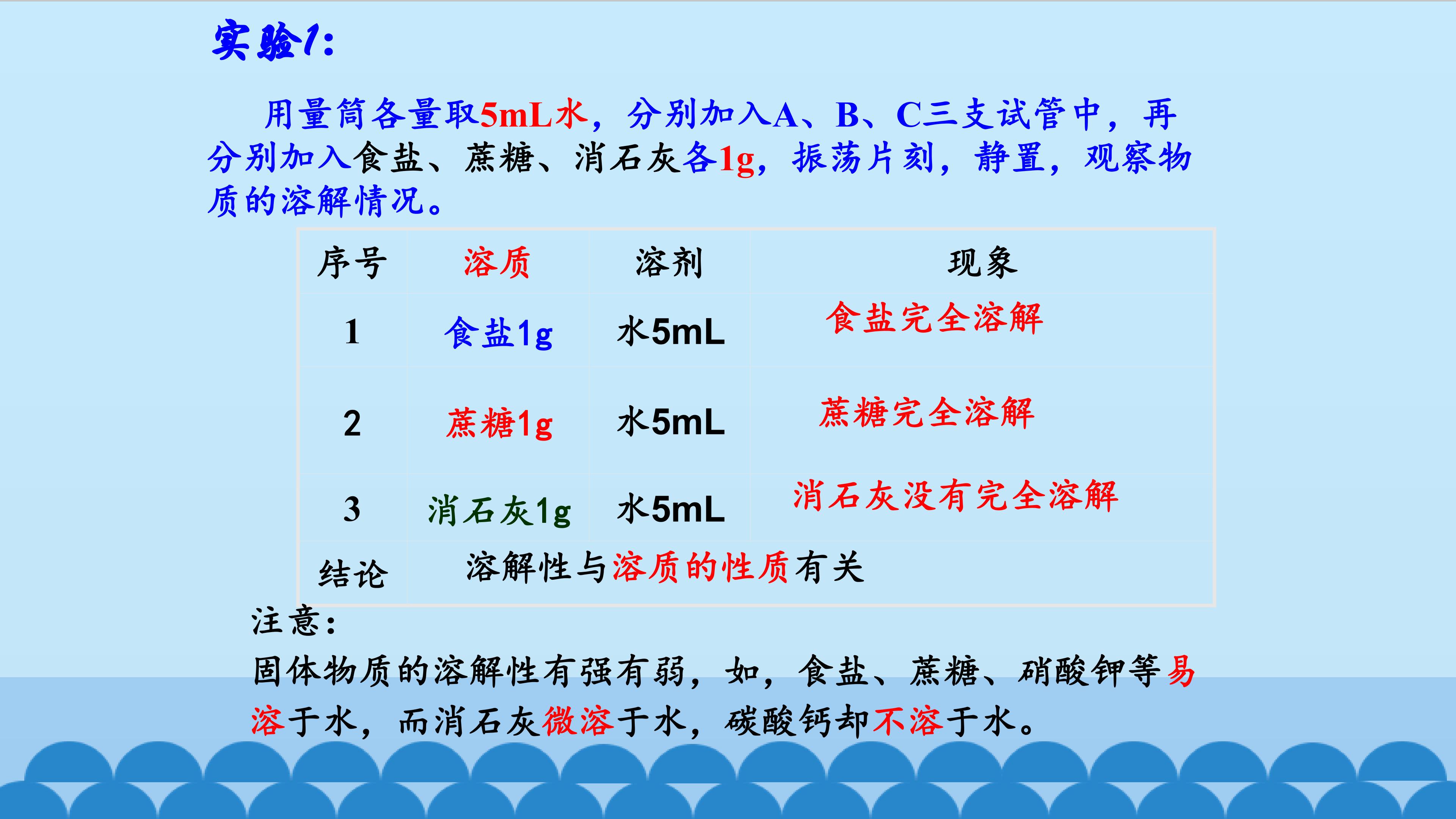 实验1:

用量筒各量取5mL水，分别加入A、B、C三支试管中，再分别加入食盐、蔗糖、消石灰各1g，振荡片刻，静置，观察物质的溶解情况。

| 序号 | 溶质 | 溶剂 | 现象 |
|---|---|---|---|
| 1 | 食盐1g | 水5mL | 食盐完全溶解 |
| 2 | 蔗糖1g | 水5mL | 蔗糖完全溶解 |
| 3 | 消石灰1g | 水5mL | 消石灰没有完全溶解 |
| 结论 | 溶解性与溶质的性质有关 | | |

注意:
固体物质的溶解性有强有弱，如，食盐、蔗糖、硝酸钾等易溶于水，而消石灰微溶于水，碳酸钙却不溶于水。